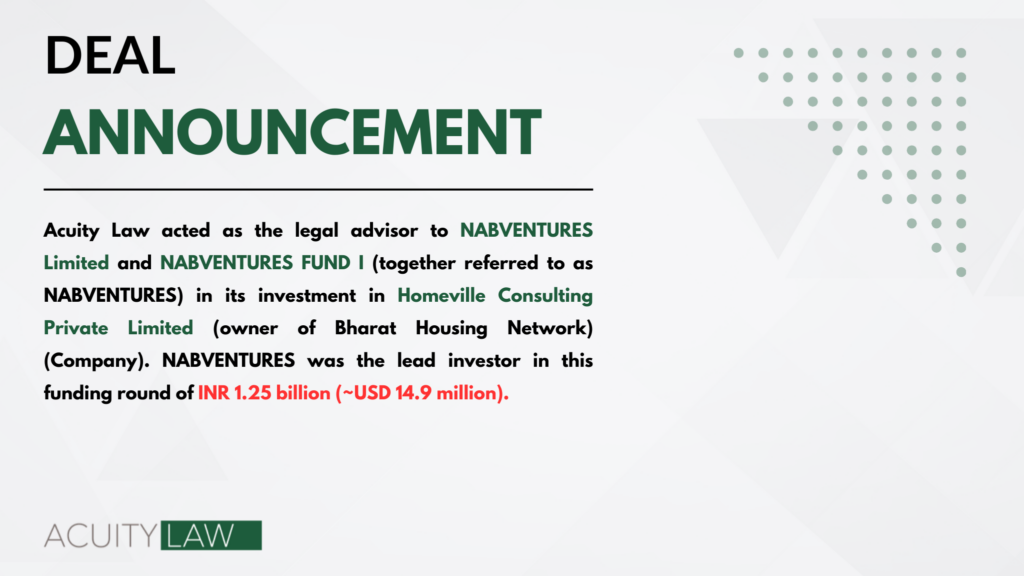 DEAL
ANNOUNCEMENT

Acuity Law acted as the legal advisor to NABVENTURES Limited and NABVENTURES FUND I (together referred to as NABVENTURES) in its investment in Homeville Consulting Private Limited (owner of Bharat Housing Network) (Company). NABVENTURES was the lead investor in this funding round of INR 1.25 billion (~USD 14.9 million).

ACUITY LAW